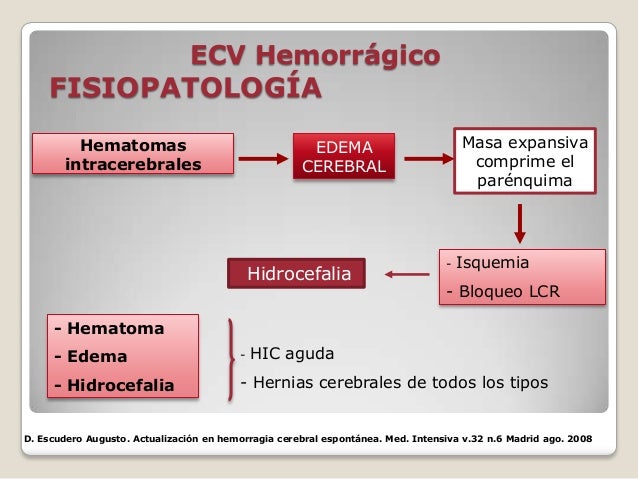 ECV Hemorrágico
FISIOPATOLOGÍA

Hematomas intracerebrales

EDEMA CEREBRAL

Masa expansiva comprime el parénquima

- Isquemia
- Bloqueo LCR

Hidrocefalia

- Hematoma
- Edema
- Hidrocefalia

- HIC aguda
- Hernias cerebrales de todos los tipos

D. Escudero Augusto. Actualización en hemorragia cerebral espontánea. Med. Intensiva v.32 n.6 Madrid ago. 2008